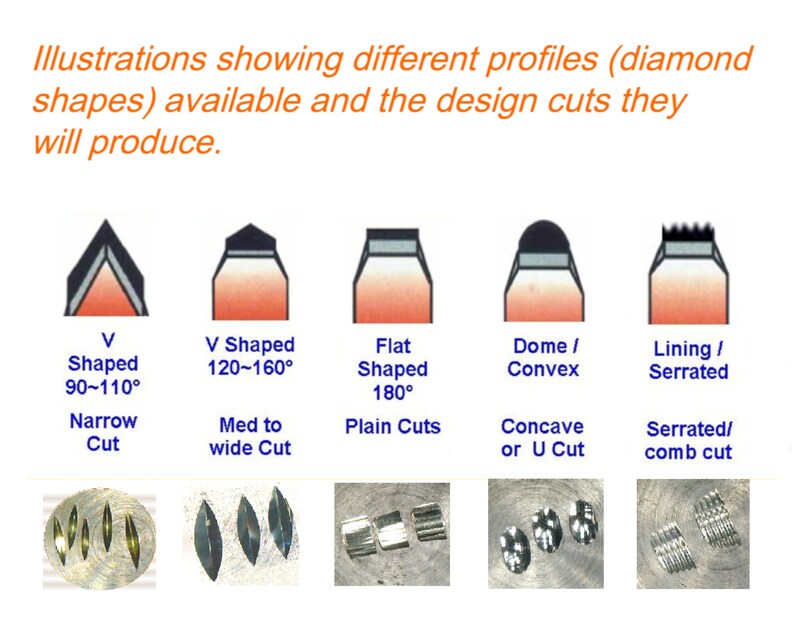 Illustrations showing different profiles (diamond shapes) available and the design cuts they will produce.

V Shaped 90~110°

Narrow Cut

V Shaped 120~160°

Med to wide Cut

Flat Shaped 180°

Plain Cuts

Dome / Convex

Concave or U Cut

Lining / Serrated

Serrated/ comb cut